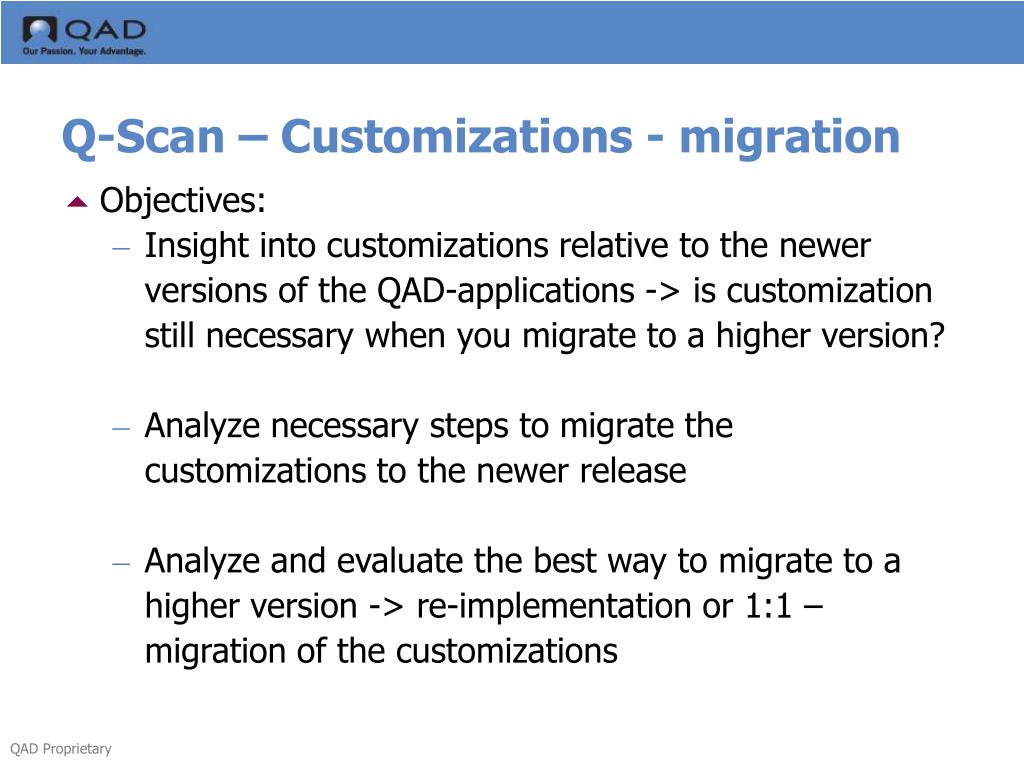 QAD
Our Passion. Your Advantage.

Q-Scan – Customizations - migration

Objectives:

– Insight into customizations relative to the newer versions of the QAD-applications -> is customization still necessary when you migrate to a higher version?

– Analyze necessary steps to migrate the customizations to the newer release

– Analyze and evaluate the best way to migrate to a higher version -> re-implementation or 1:1 – migration of the customizations

QAD Proprietary